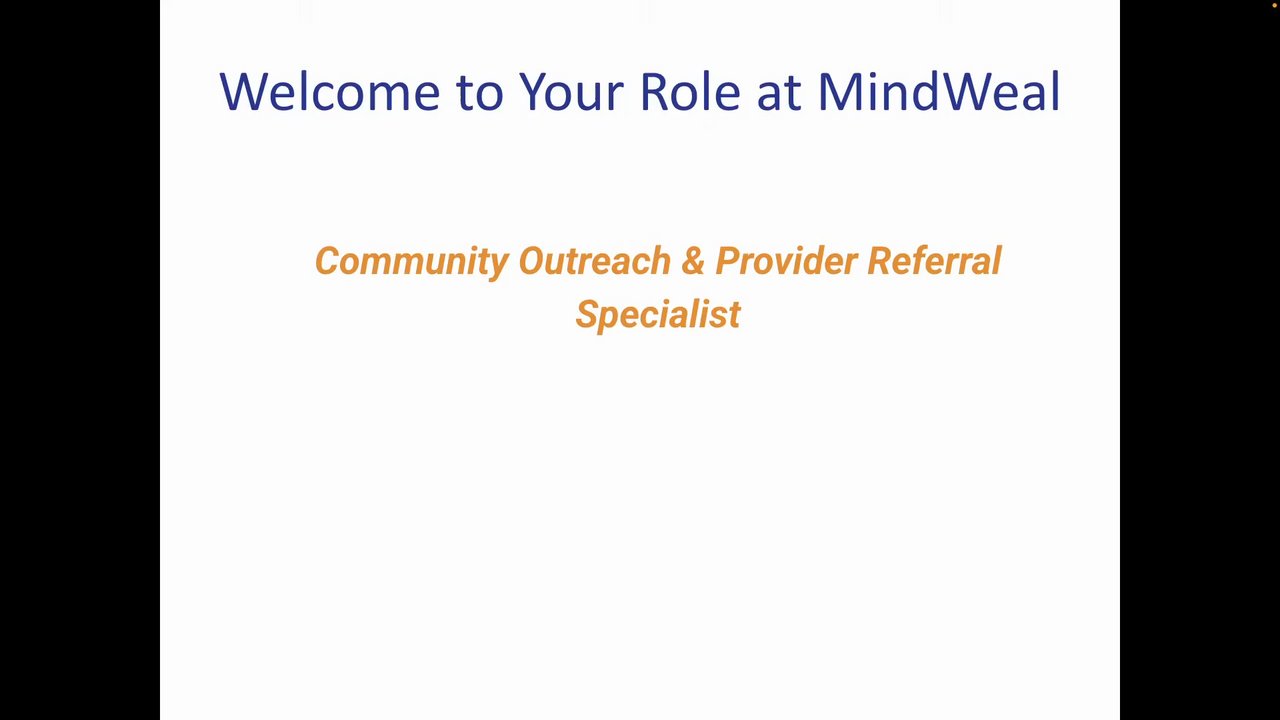 Welcome to Your Role at MindWeal

Community Outreach & Provider Referral Specialist